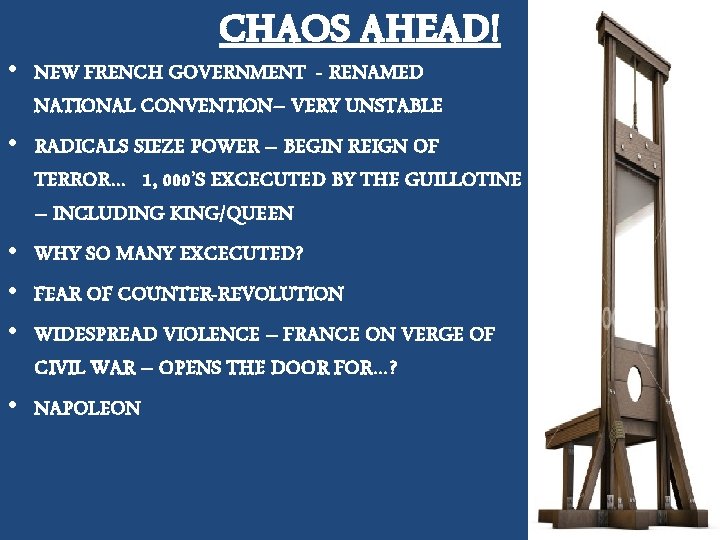 CHAOS AHEAD!

• NEW FRENCH GOVERNMENT - RENAMED NATIONAL CONVENTION– VERY UNSTABLE

• RADICALS SIEZE POWER – BEGIN REIGN OF TERROR… 1, 000'S EXCECUTED BY THE GUILLOTINE – INCLUDING KING/QUEEN

• WHY SO MANY EXCECUTED?

• FEAR OF COUNTER-REVOLUTION

• WIDESPREAD VIOLENCE – FRANCE ON VERGE OF CIVIL WAR – OPENS THE DOOR FOR…?

• NAPOLEON